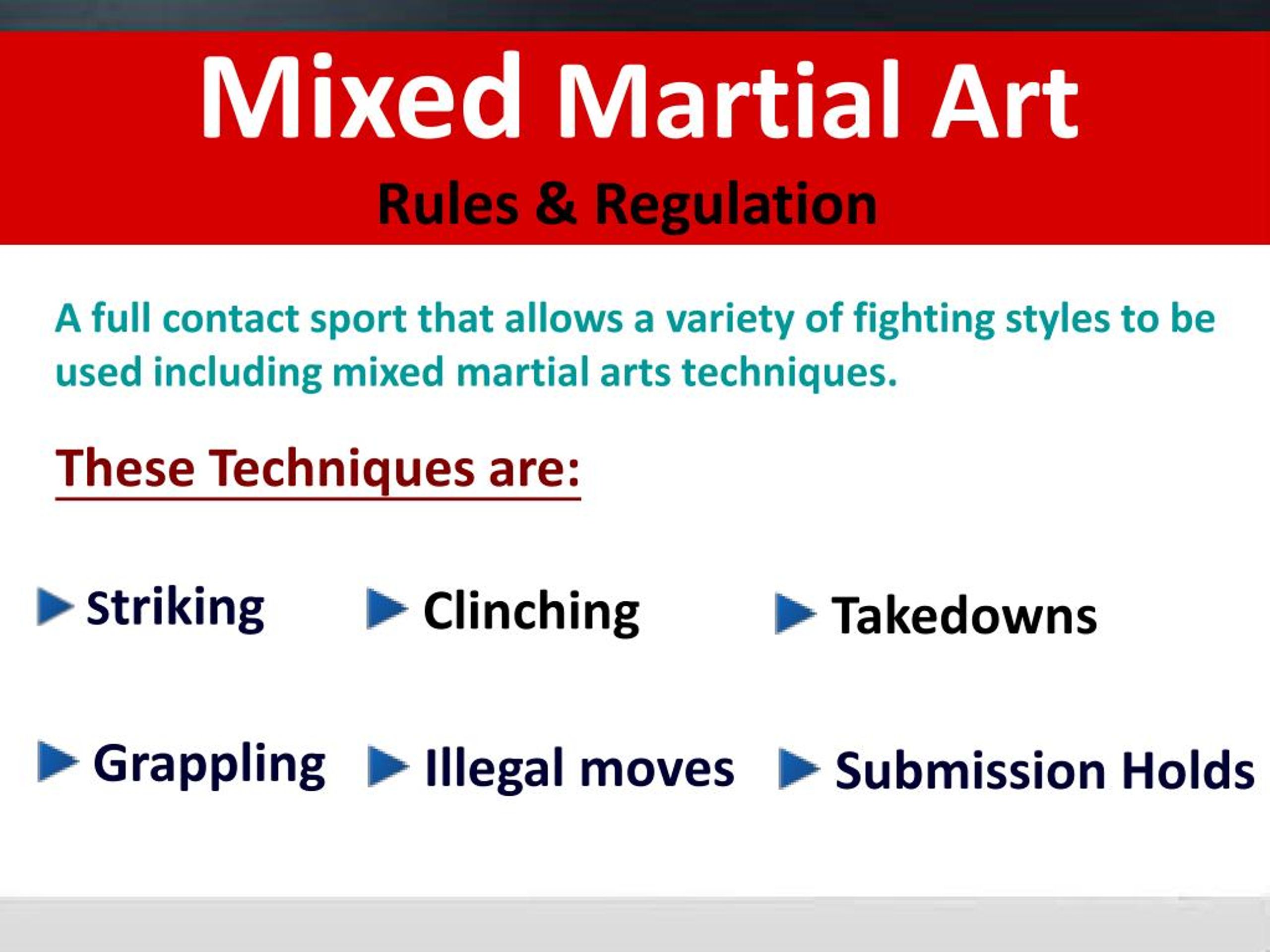 Mixed Martial Art

Rules & Regulation

A full contact sport that allows a variety of fighting styles to be used including mixed martial arts techniques.

These Techniques are:

Striking

Clinching

Takedowns

Grappling

Illegal moves

Submission Holds